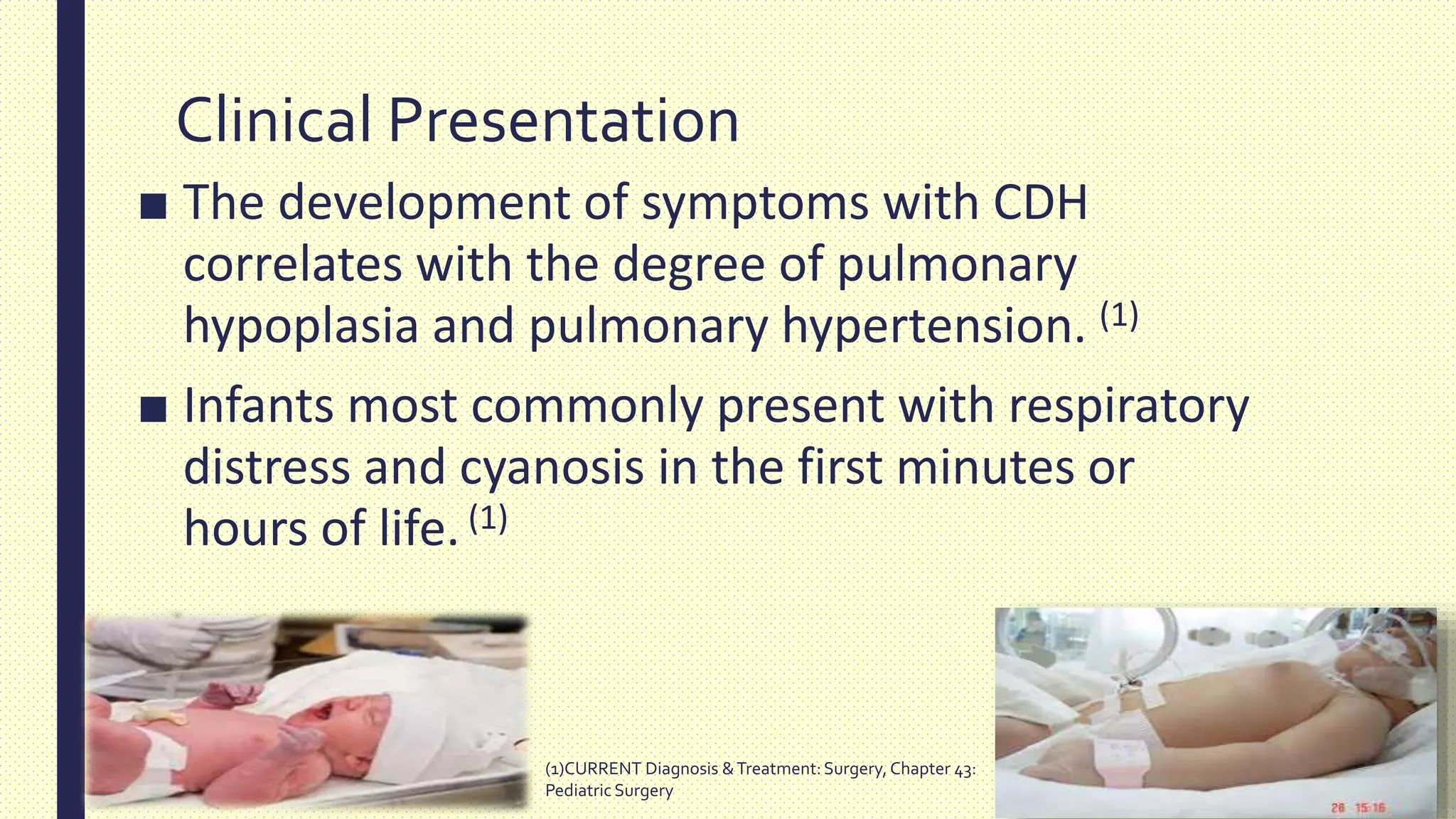 Clinical Presentation

■ The development of symptoms with CDH correlates with the degree of pulmonary hypoplasia and pulmonary hypertension. $^{(1)}$

■ Infants most commonly present with respiratory distress and cyanosis in the first minutes or hours of life. $^{(1)}$

(1)CURRENT Diagnosis & Treatment: Surgery, Chapter 43: Pediatric Surgery

28 15:16